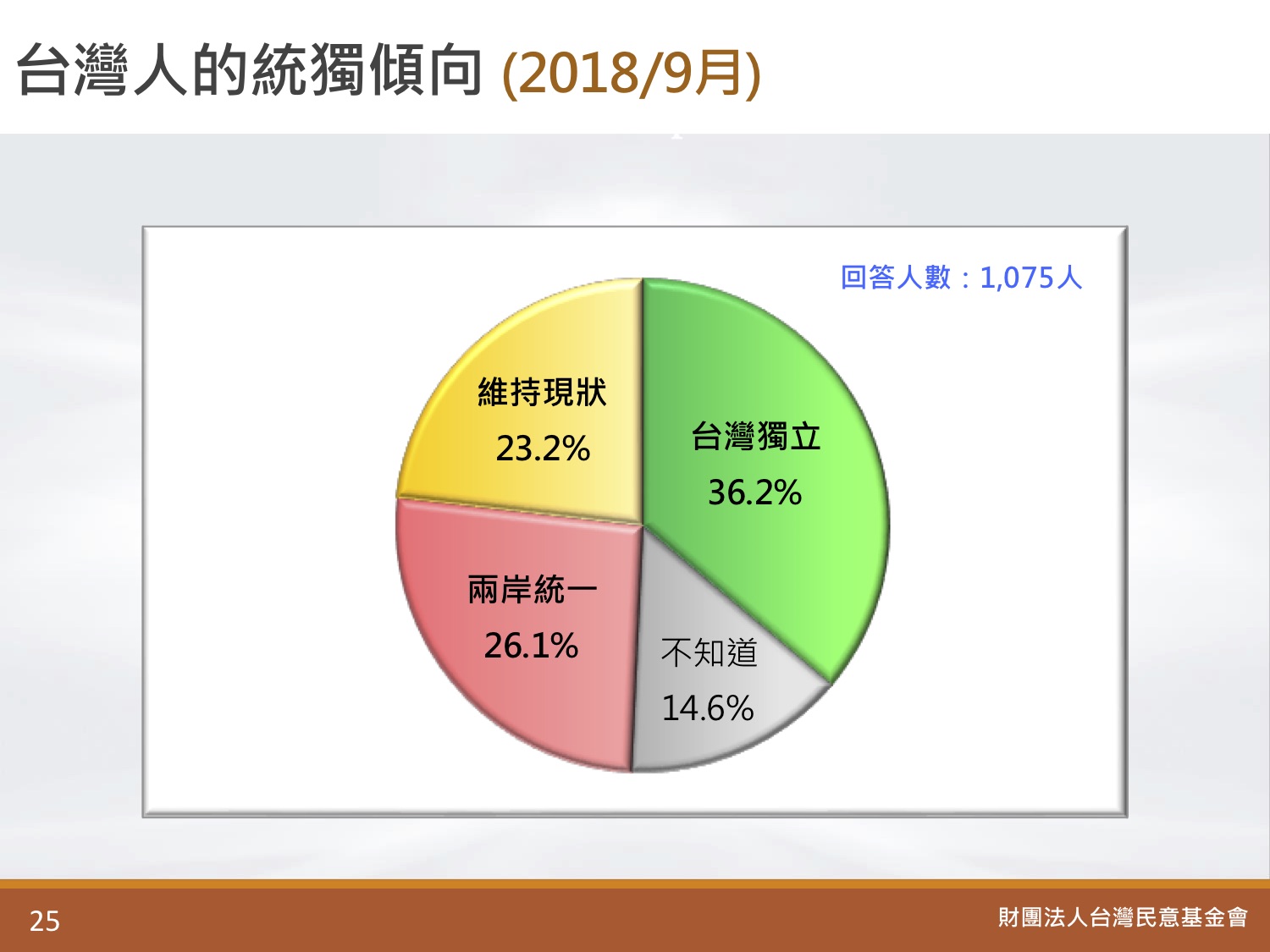 台灣人的統獨傾向 (2018/9月)

回答人數：1,075人

維持現狀
23.2%

台灣獨立
36.2%

兩岸統一
26.1%

不知道
14.6%

25

財團法人台灣民意基金會